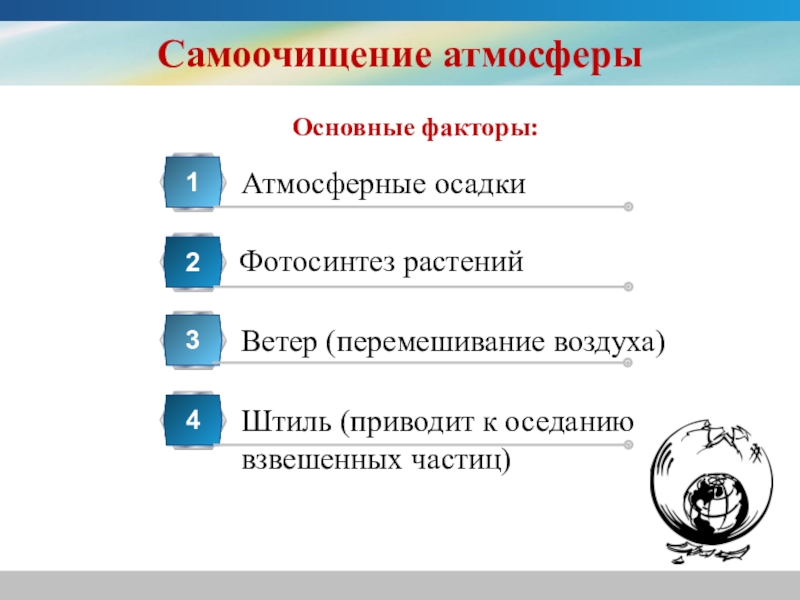 Самоочищение атмосферы

Основные факторы:

1 Атмосферные осадки

2 Фотосинтез растений

3 Ветер (перемешивание воздуха)

4 Штиль (приводит к оседанию взвешенных частиц)